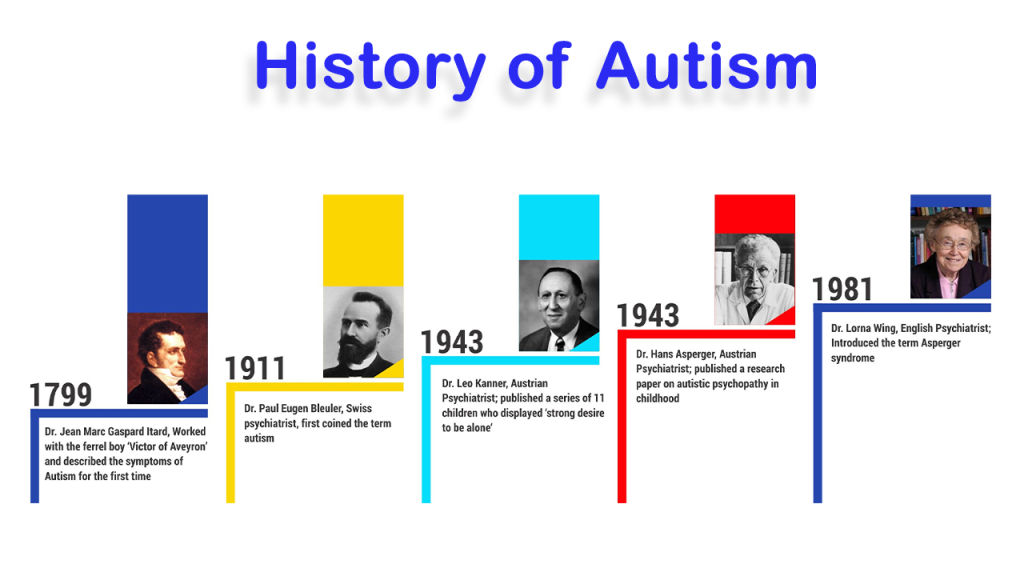 History of Autism

1799

Dr. Jean Marc Gaspard Itard, Worked with the ferrel boy 'Victor of Aveyron' and described the symptoms of Autism for the first time

1911

Dr. Paul Eugen Bleuler, Swiss psychiatrist, first coined the term autism

1943

Dr. Leo Kanner, Austrian Psychiatrist; published a series of 11 children who displayed 'strong desire to be alone'

1943

Dr. Hans Asperger, Austrian Psychiatrist; published a research paper on autistic psychopathy in childhood

1981

Dr. Lorna Wing, English Psychiatrist; Introduced the term Asperger syndrome